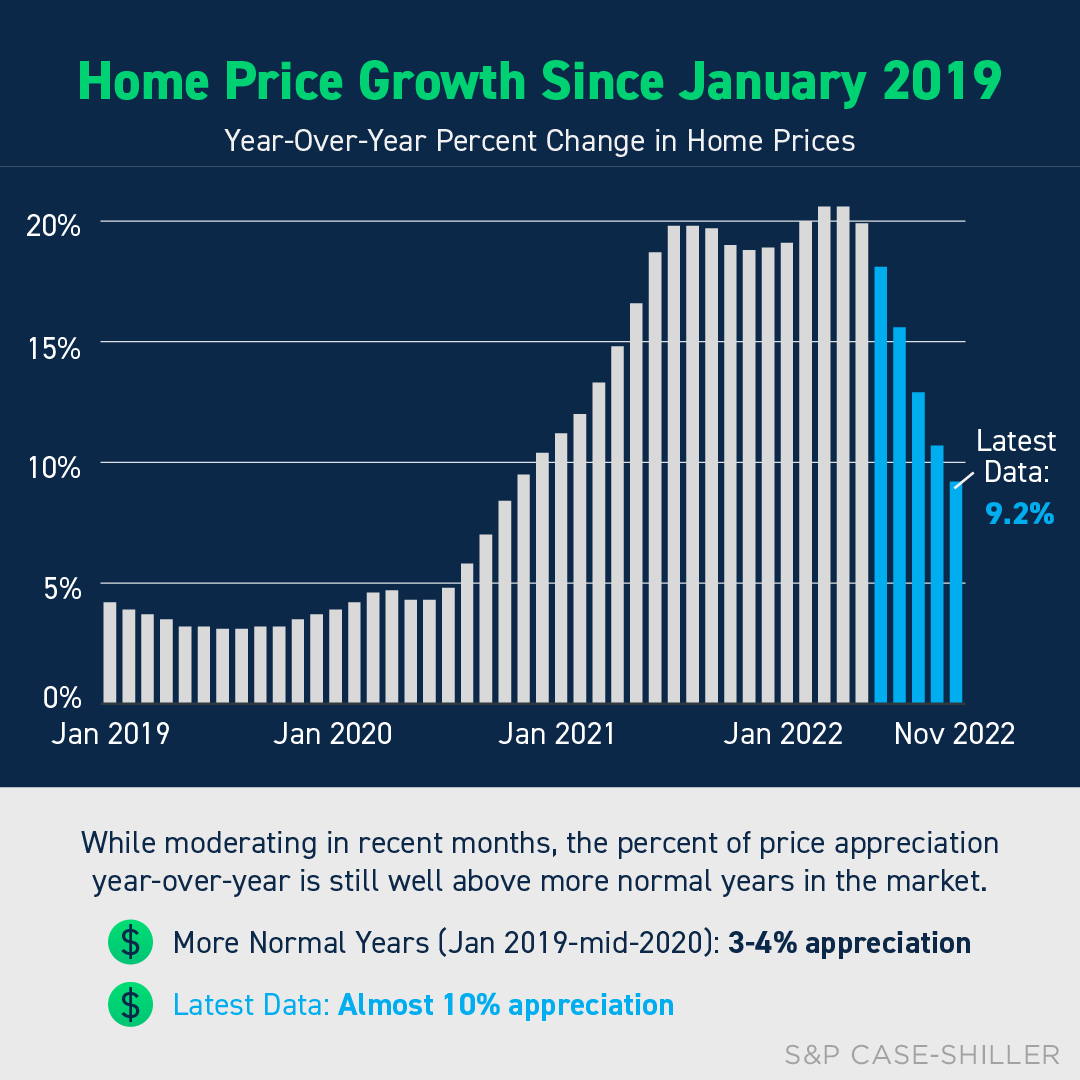 Home Price Growth Since January 2019

Year-Over-Year Percent Change in Home Prices

20%
15%
10%
5%
0%

Latest Data: 9.2%

Jan 2019
Jan 2020
Jan 2021
Jan 2022
Nov 2022

While moderating in recent months, the percent of price appreciation year-over-year is still well above more normal years in the market.

$ More Normal Years (Jan 2019-mid-2020): 3-4% appreciation

$ Latest Data: Almost 10% appreciation

S&P CASE-SHILLER